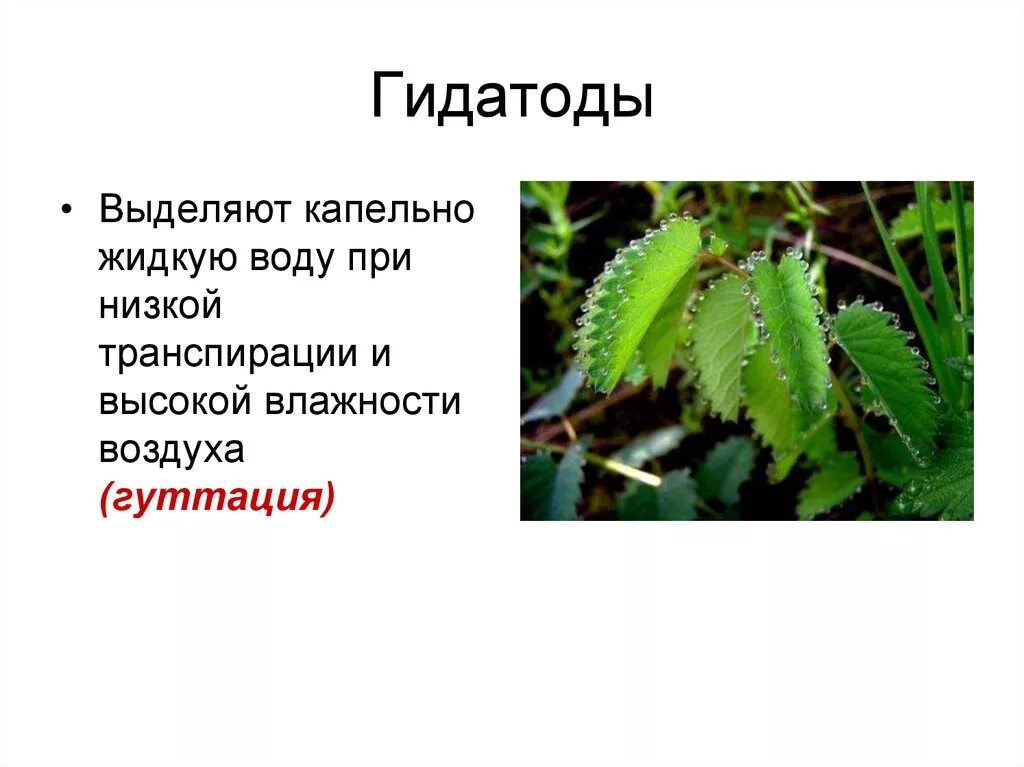 Гидатоды

• Выделяют капельно жидкую воду при низкой транспирации и высокой влажности воздуха (гуттация)